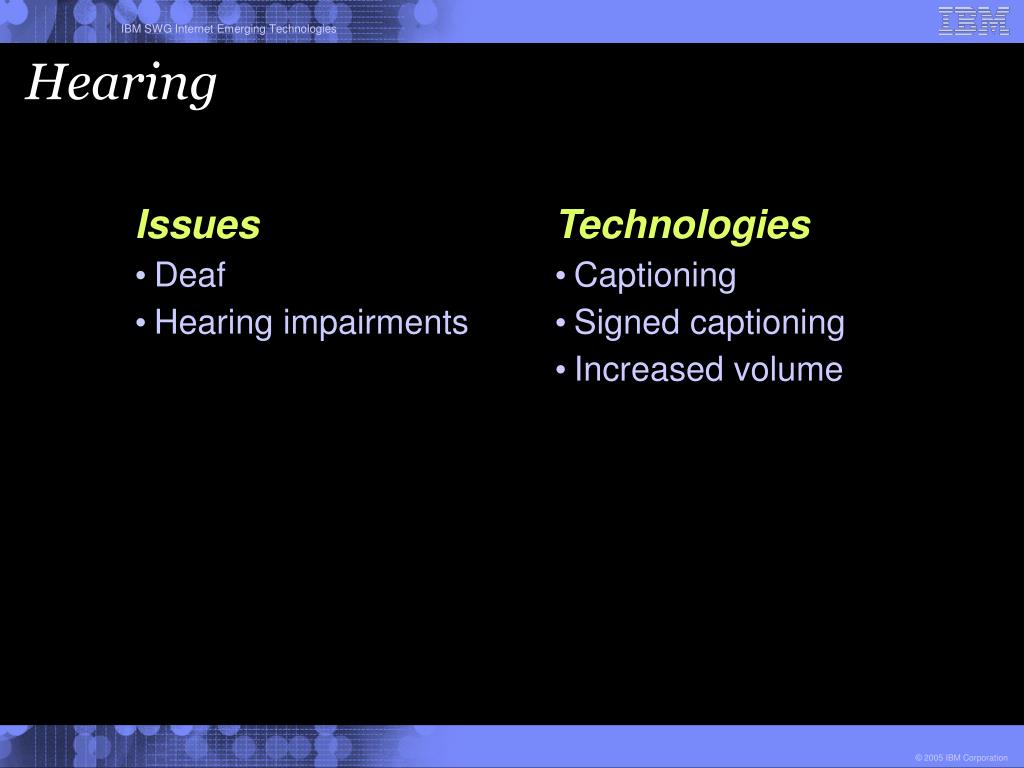 IBM SWG Internet Emerging Technologies

IBM

Hearing

Issues
• Deaf
• Hearing impairments

Technologies
• Captioning
• Signed captioning
• Increased volume

© 2005 IBM Corporation